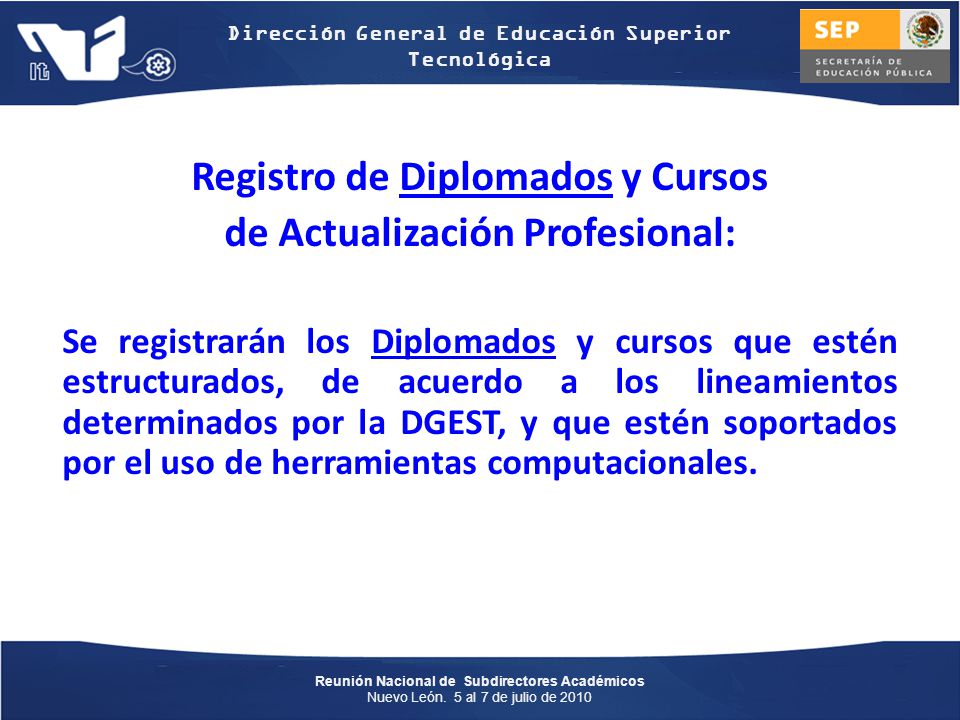 Dirección General de Educación Superior Tecnológica

SEP
SECRETARÍA DE EDUCACIÓN PÚBLICA

Registro de Diplomados y Cursos de Actualización Profesional:

Se registrarán los Diplomados y cursos que estén estructurados, de acuerdo a los lineamientos determinados por la DGEST, y que estén soportados por el uso de herramientas computacionales.

Reunión Nacional de Subdirectores Académicos
Nuevo León. 5 al 7 de julio de 2010